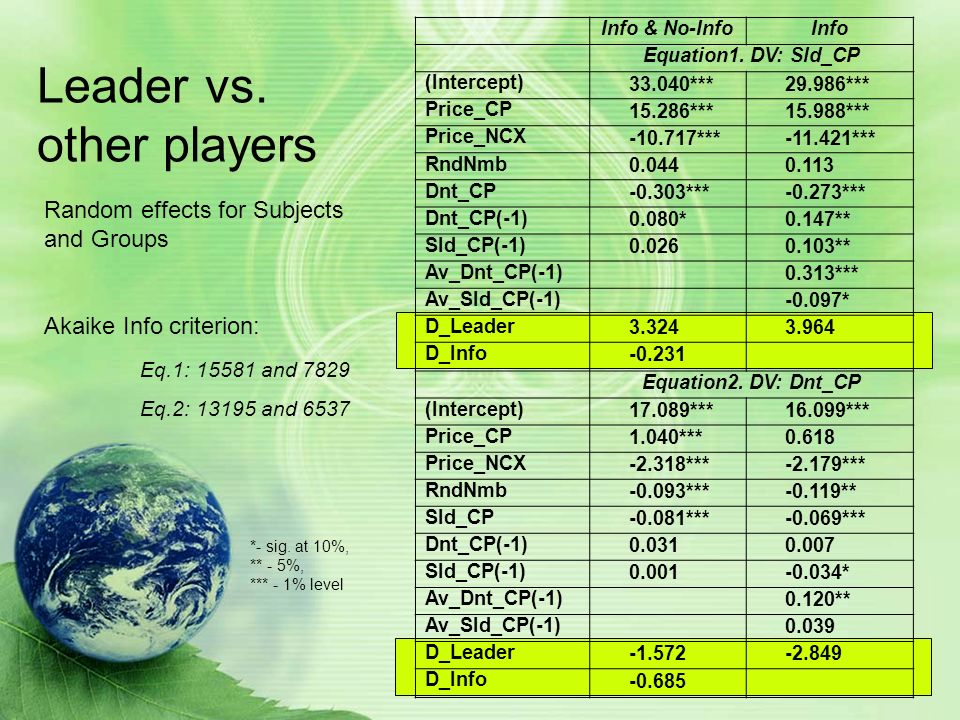 Leader vs. other players

Random effects for Subjects and Groups

Akaike Info criterion:

Eq.1: 15581 and 7829

Eq.2: 13195 and 6537

*- sig. at 10%,
** - 5%,
*** - 1% level

| | Info & No-Info | Info |
|---|---|---|
| | Equation1. DV: Sld_CP | |
| (Intercept) | 33.040*** | 29.986*** |
| Price_CP | 15.286*** | 15.988*** |
| Price_NCX | -10.717*** | -11.421*** |
| RndNmb | 0.044 | 0.113 |
| Dnt_CP | -0.303*** | -0.273*** |
| Dnt_CP(-1) | 0.080* | 0.147** |
| Sld_CP(-1) | 0.026 | 0.103** |
| Av_Dnt_CP(-1) | | 0.313*** |
| Av_Sld_CP(-1) | | -0.097* |
| D_Leader | 3.324 | 3.964 |
| D_Info | -0.231 | |
| | Equation2. DV: Dnt_CP | |
| (Intercept) | 17.089*** | 16.099*** |
| Price_CP | 1.040*** | 0.618 |
| Price_NCX | -2.318*** | -2.179*** |
| RndNmb | -0.093*** | -0.119** |
| Sld_CP | -0.081*** | -0.069*** |
| Dnt_CP(-1) | 0.031 | 0.007 |
| Sld_CP(-1) | 0.001 | -0.034* |
| Av_Dnt_CP(-1) | | 0.120** |
| Av_Sld_CP(-1) | | 0.039 |
| D_Leader | -1.572 | -2.849 |
| D_Info | -0.685 | |